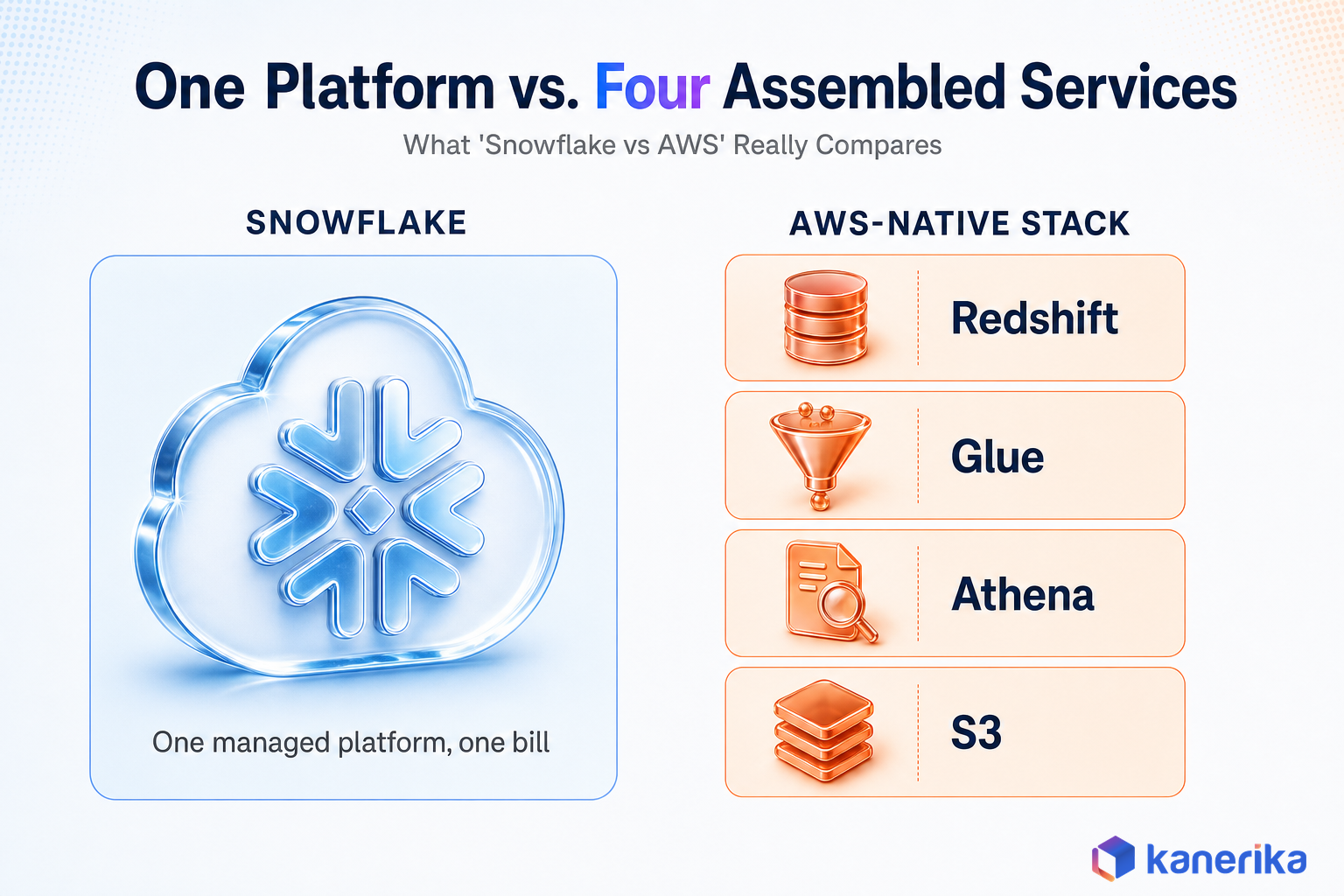 One Platform vs. Four Assembled Services

What 'Snowflake vs AWS' Really Compares

SNOWFLAKE

One managed platform, one bill

AWS-NATIVE STACK

Redshift

Glue

Athena

S3

kanerika